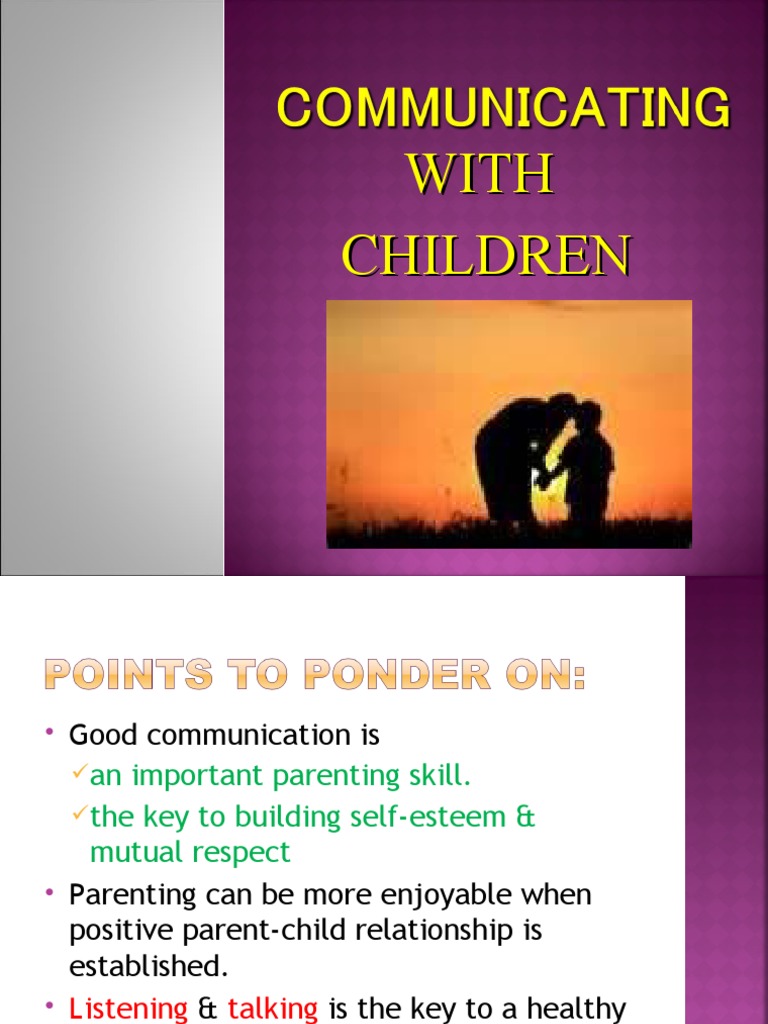 COMMUNICATING WITH CHILDREN

POINTS TO PONDER ON:

• Good communication is
✓an important parenting skill.
✓the key to building self-esteem & mutual respect
• Parenting can be more enjoyable when positive parent-child relationship is established.
• Listening & talking is the key to a healthy